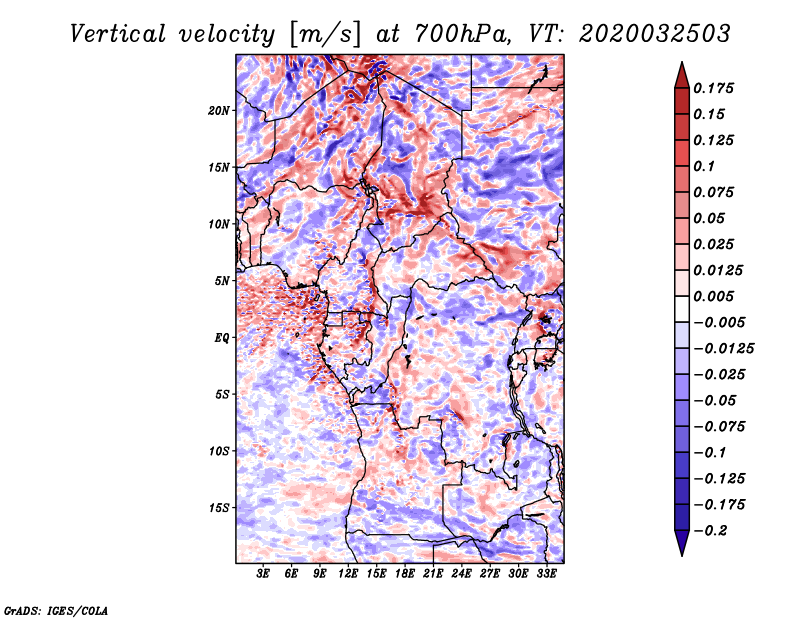 Vertical velocity [m/s] at 700hPa, VT: 2020032503

20N
15N
10N
5N
EQ
5S
10S
15S

3E 6E 9E 12E 15E 18E 21E 24E 27E 30E 33E

0.175
0.15
0.125
0.1
0.075
0.05
0.025
0.0125
0.005
−0.005
−0.0125
−0.025
−0.05
−0.075
−0.1
−0.125
−0.175
−0.2

GrADS: IGES/COLA